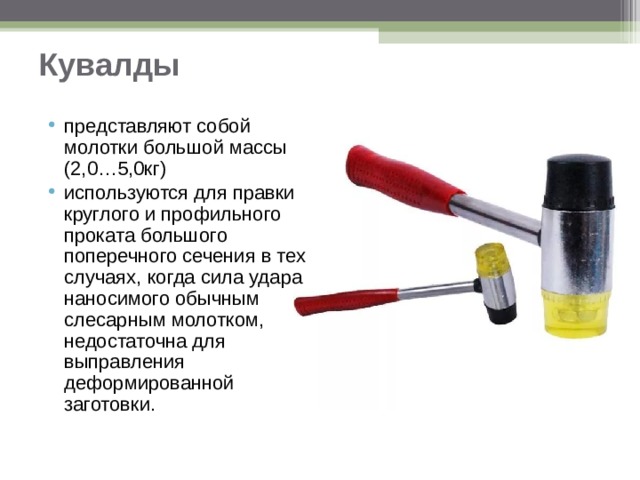 Кувалды

• представляют собой молотки большой массы (2,0…5,0кг)
• используются для правки круглого и профильного проката большого поперечного сечения в тех случаях, когда сила удара наносимого обычным слесарным молотком, недостаточна для выправления деформированной заготовки.